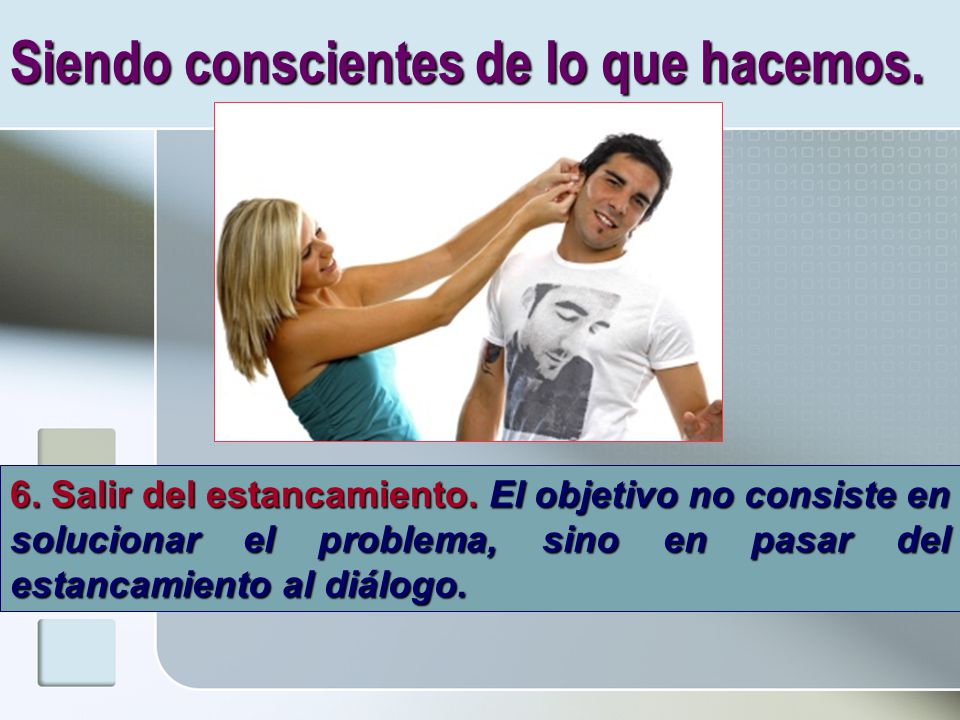 Siendo conscientes de lo que hacemos.

6. Salir del estancamiento. El objetivo no consiste en solucionar el problema, sino en pasar del estancamiento al diálogo.